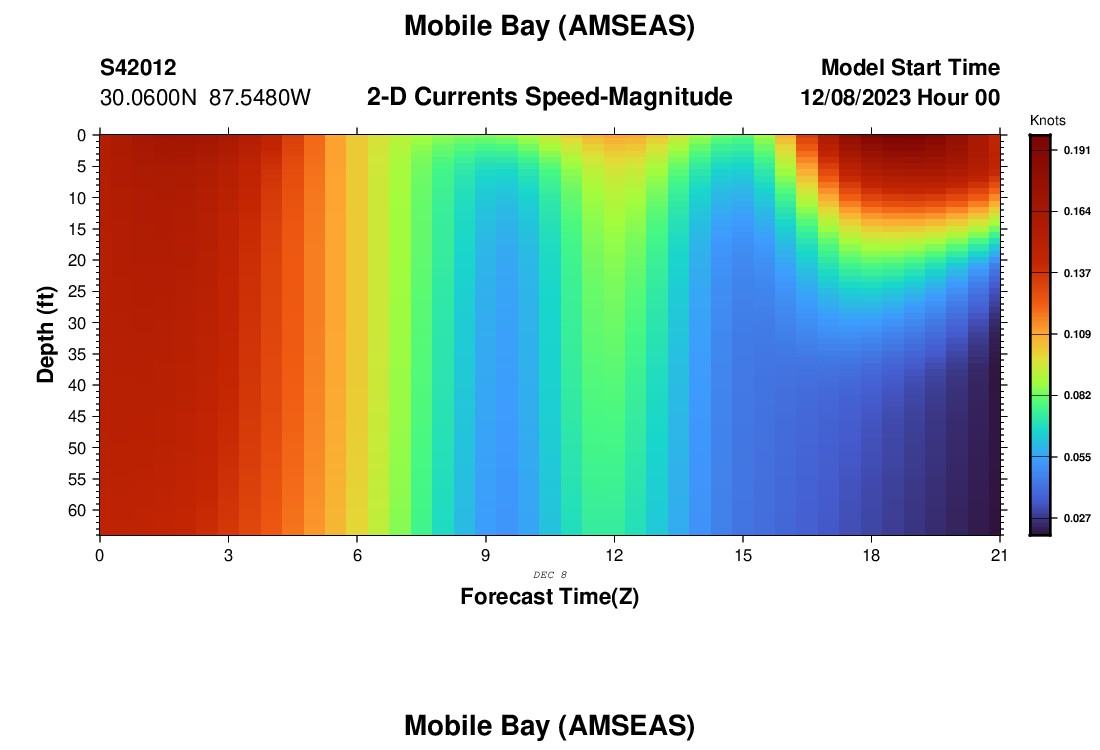 Mobile Bay (AMSEAS)

S42012
30.0600N 87.5480W

2-D Currents Speed-Magnitude

Model Start Time
12/08/2023 Hour 00

Knots
0.191
0.164
0.137
0.109
0.082
0.055
0.027

Depth (ft)
0
5
10
15
20
25
30
35
40
45
50
55
60

0
3
6
9
12
15
18
21
DEC 8
Forecast Time(Z)

Mobile Bay (AMSEAS)